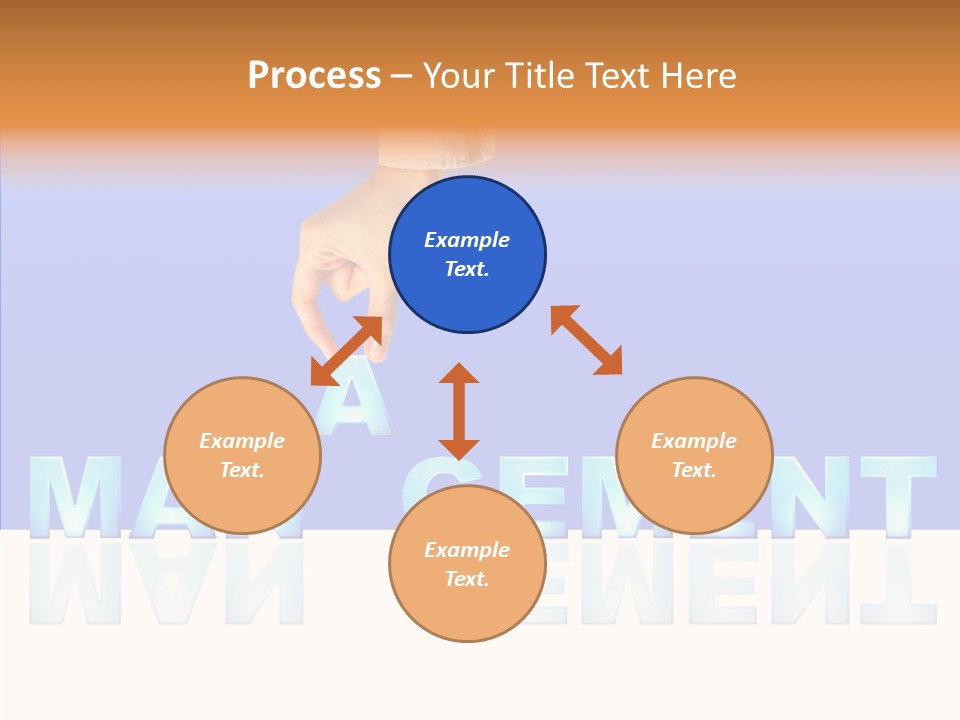 Process – Your Title Text Here

Example Text.

Example Text.

Example Text.

Example Text.

MAN A GEMENT